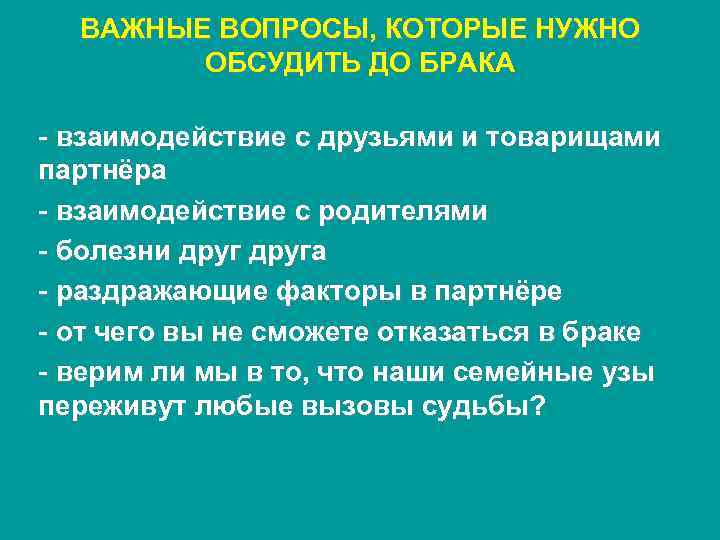 ВАЖНЫЕ ВОПРОСЫ, КОТОРЫЕ НУЖНО ОБСУДИТЬ ДО БРАКА

- взаимодействие с друзьями и товарищами партнёра
- взаимодействие с родителями
- болезни друг друга
- раздражающие факторы в партнёре
- от чего вы не сможете отказаться в браке
- верим ли мы в то, что наши семейные узы переживут любые вызовы судьбы?